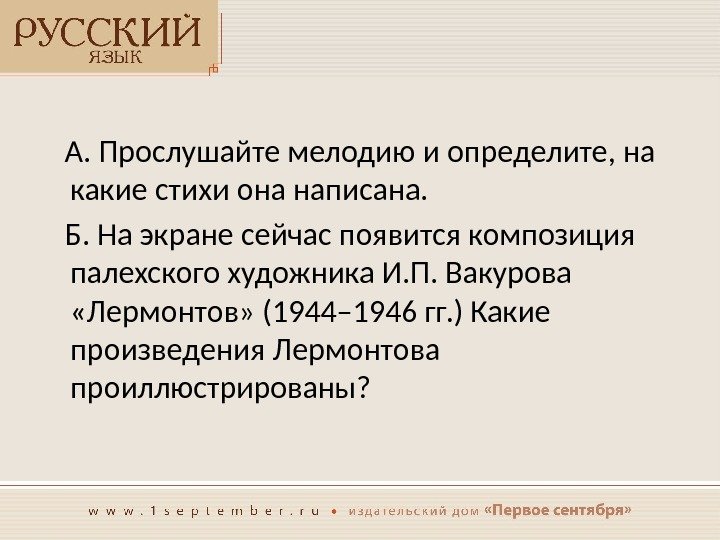 РУССКИЙ
ЯЗЫК

А. Прослушайте мелодию и определите, на какие стихи она написана.

Б. На экране сейчас появится композиция палехского художника И.П. Вакурова «Лермонтов» (1944–1946 гг.) Какие произведения Лермонтова проиллюстрированы?

www.1september.ru • издательский дом «Первое сентября»